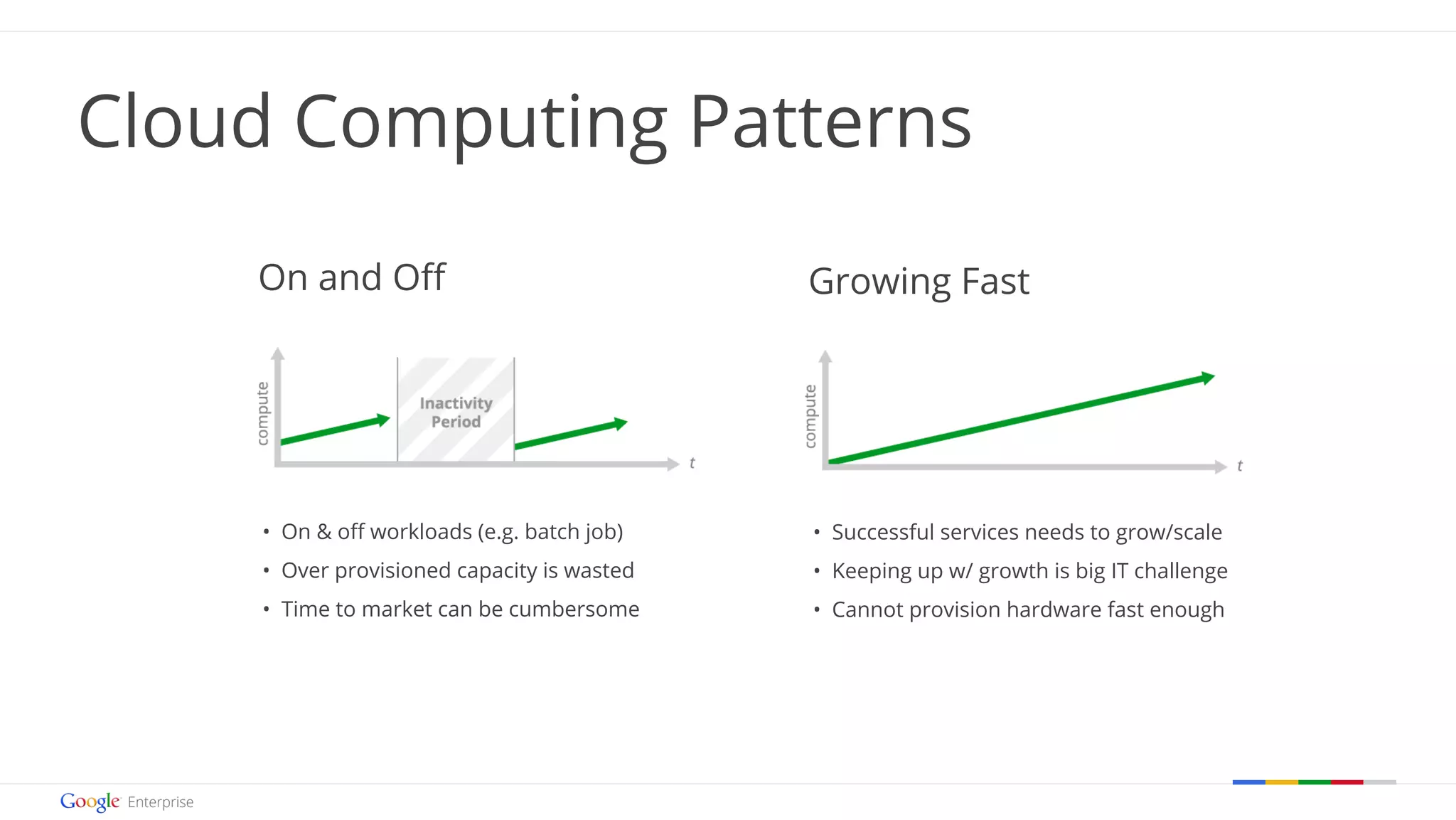 Cloud Computing Patterns

On and Off

compute

Inactivity Period

t

• On & off workloads (e.g. batch job)
• Over provisioned capacity is wasted
• Time to market can be cumbersome

Growing Fast

compute

t

• Successful services needs to grow/scale
• Keeping up w/ growth is big IT challenge
• Cannot provision hardware fast enough

Google Enterprise